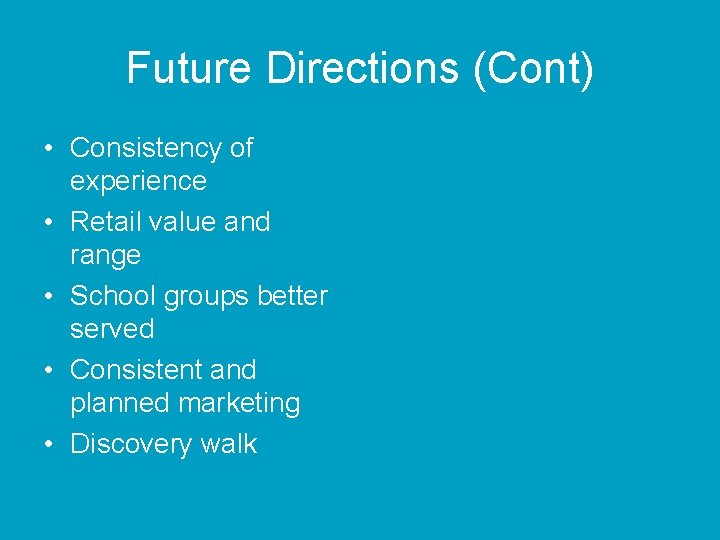 Future Directions (Cont)

• Consistency of experience
• Retail value and range
• School groups better served
• Consistent and planned marketing
• Discovery walk